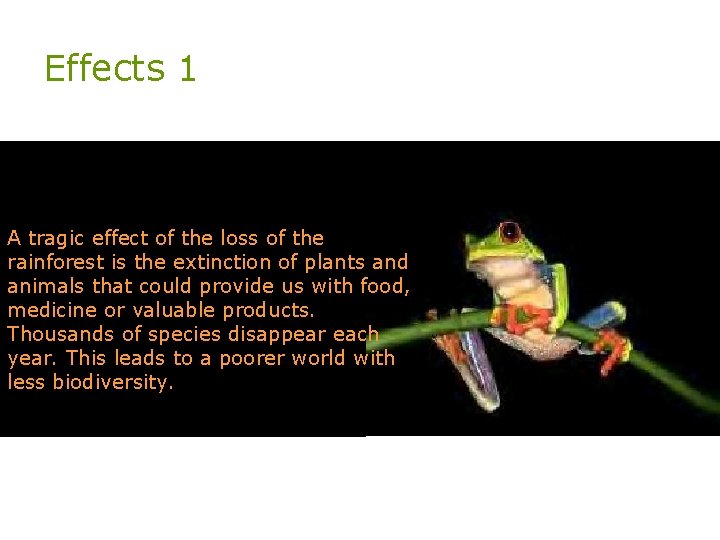 Effects 1

A tragic effect of the loss of the rainforest is the extinction of plants and animals that could provide us with food, medicine or valuable products. Thousands of species disappear each year. This leads to a poorer world with less biodiversity.